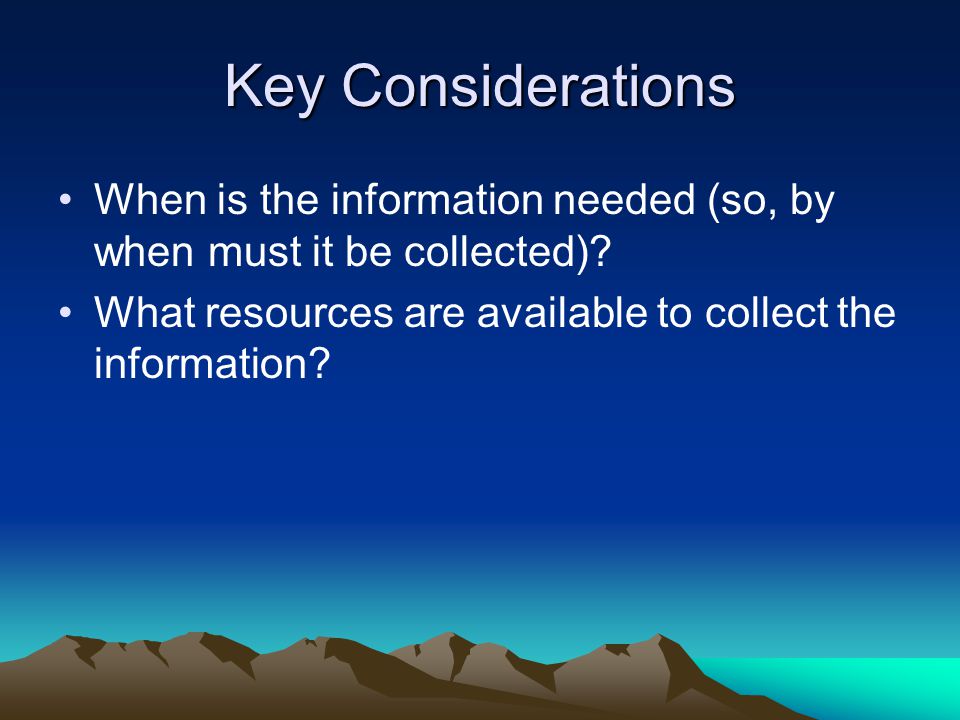 Key Considerations

• When is the information needed (so, by when must it be collected)?

• What resources are available to collect the information?